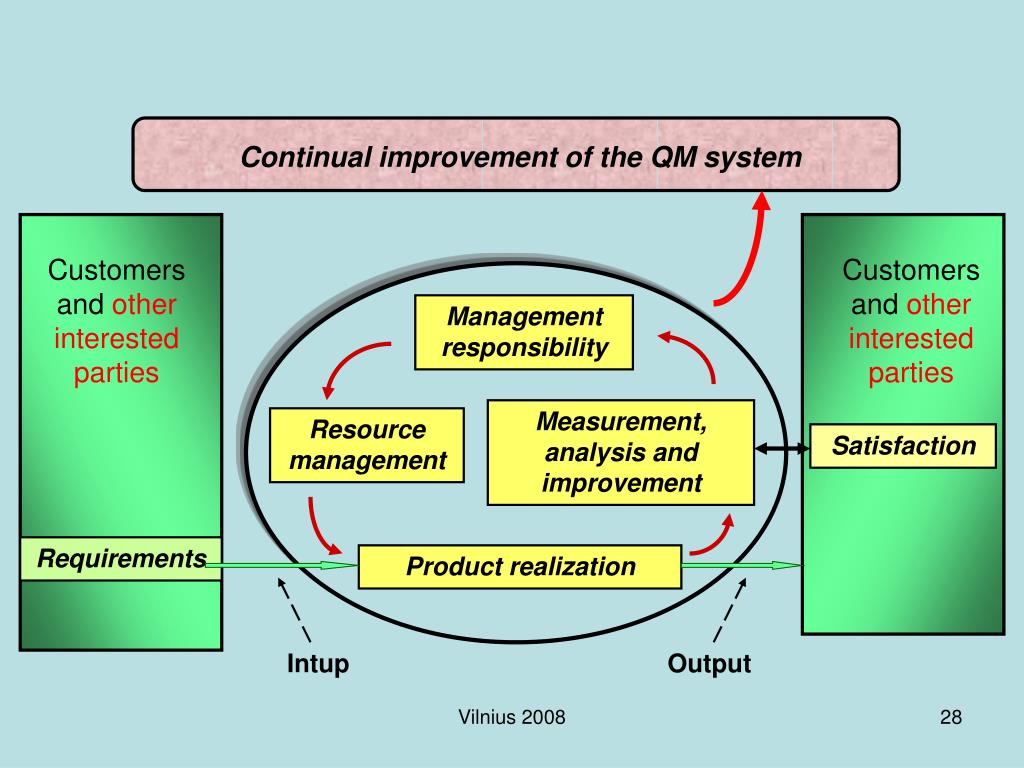 Continual improvement of the QM system

Customers and other interested parties

Requirements

Management responsibility

Resource management

Measurement, analysis and improvement

Product realization

Customers and other interested parties

Satisfaction

Intup

Output

Vilnius 2008

28